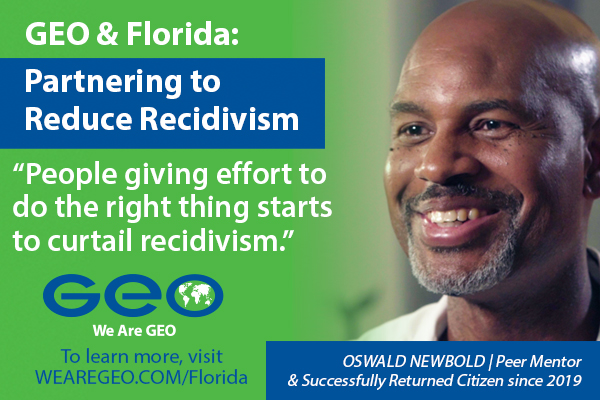 GEO & Florida:

Partnering to Reduce Recidivism

“People giving effort to do the right thing starts to curtail recidivism.”

GEO

We Are GEO

To learn more, visit WEAREGEO.COM/Florida

OSWALD NEWBOLD | Peer Mentor & Successfully Returned Citizen since 2019